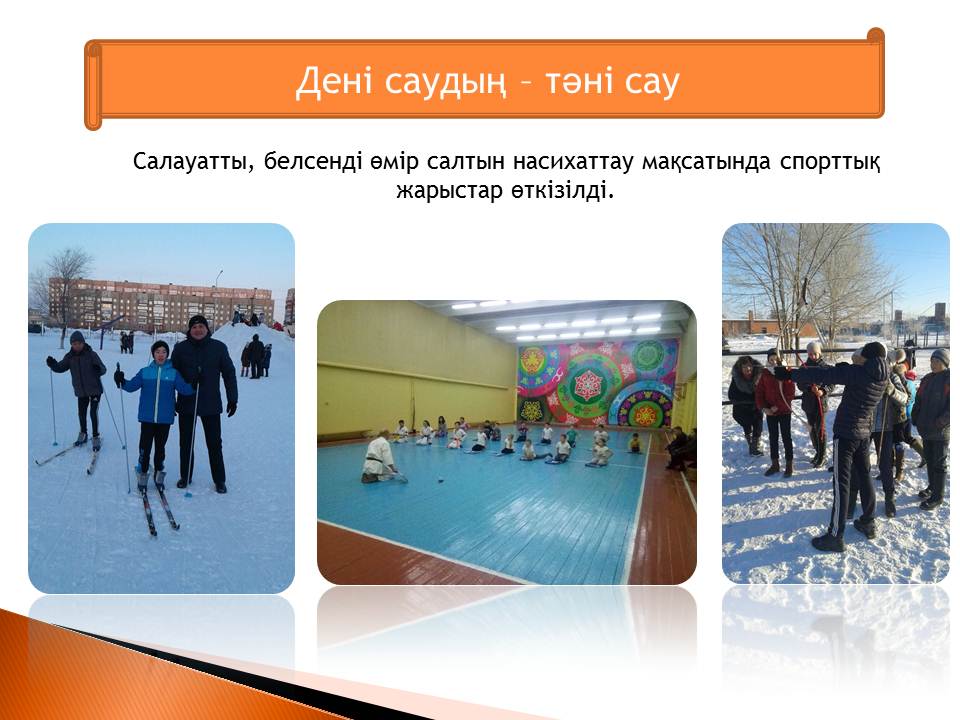 Дені саудың – тәні сау

Салауатты, белсенді өмір салтын насихаттау мақсатында спорттық жарыстар өткізілді.